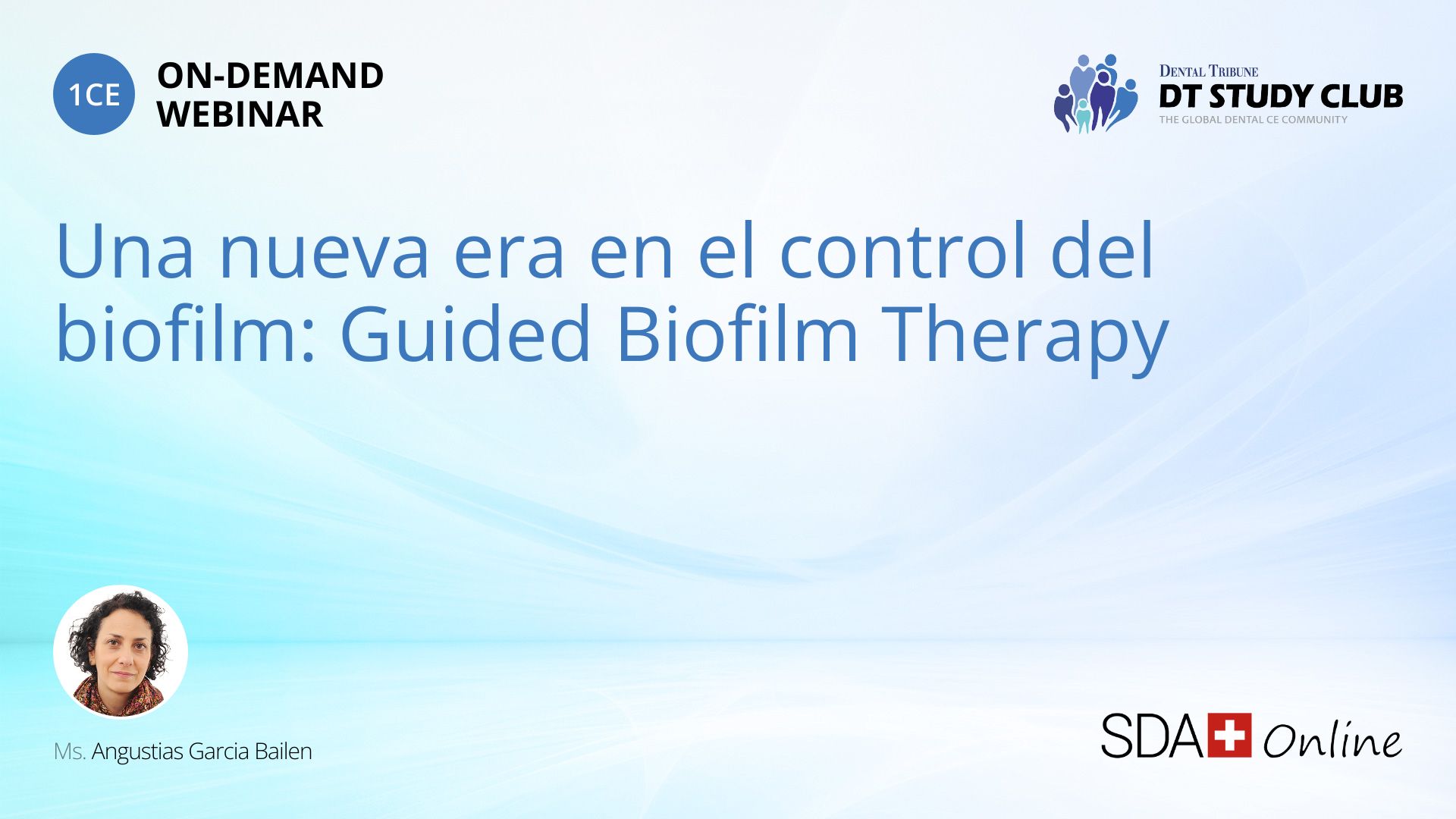 1CE ON-DEMAND WEBINAR

DENTAL TRIBUNE
DT STUDY CLUB
THE GLOBAL DENTAL CE COMMUNITY

Una nueva era en el control del biofilm: Guided Biofilm Therapy

Ms. Angustias Garcia Bailen

SDA Online